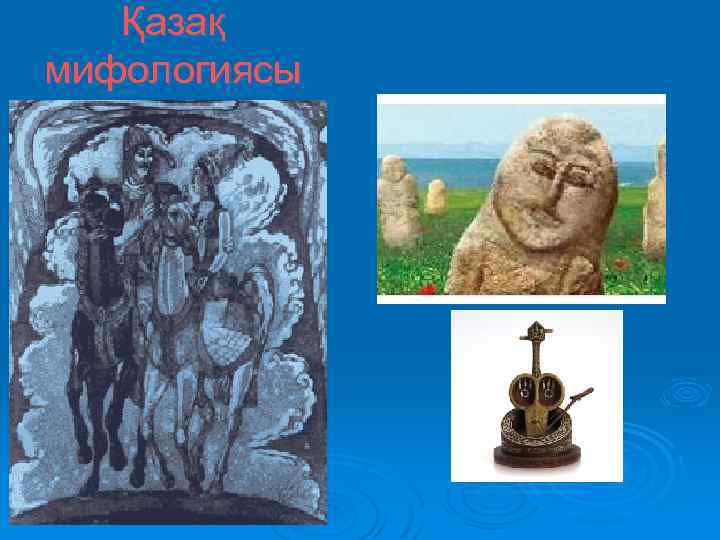 Қазақ мифологиясы